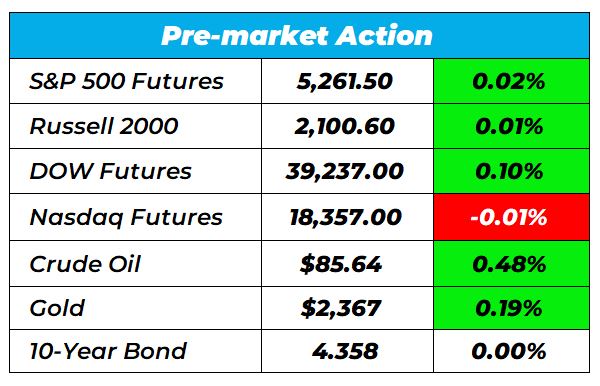 | Pre-market Action | | |
|---|---|---|
| S&P 500 Futures | 5,261.50 | 0.02% |
| Russell 2000 | 2,100.60 | 0.01% |
| DOW Futures | 39,237.00 | 0.10% |
| Nasdaq Futures | 18,357.00 | -0.01% |
| Crude Oil | \$85.64 | 0.48% |
| Gold | \$2,367 | 0.19% |
| 10-Year Bond | 4.358 | 0.00% |